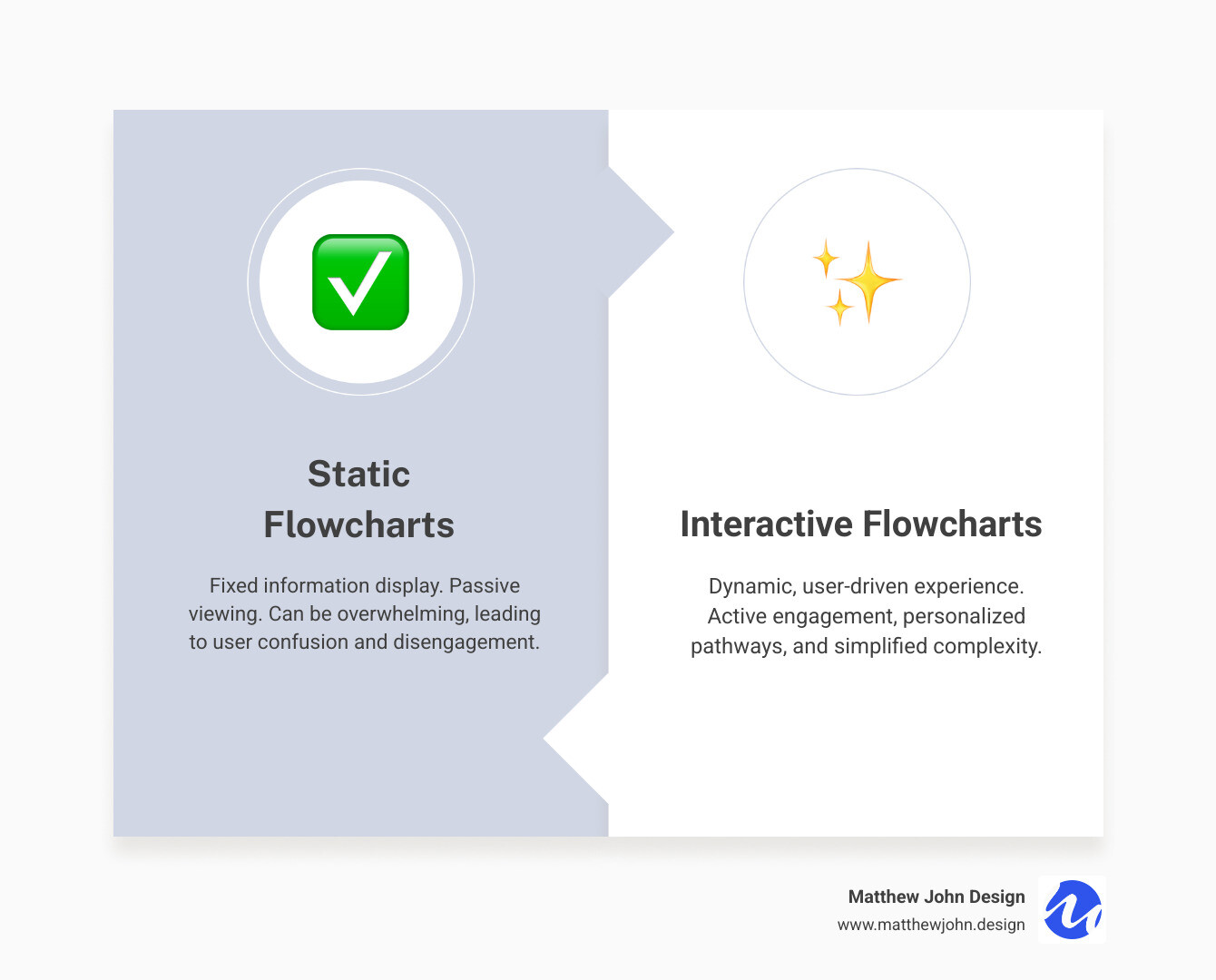 Static Flowcharts

Fixed information display. Passive viewing. Can be overwhelming, leading to user confusion and disengagement.

Interactive Flowcharts

Dynamic, user-driven experience. Active engagement, personalized pathways, and simplified complexity.

Matthew John Design
www.matthewjohn.design